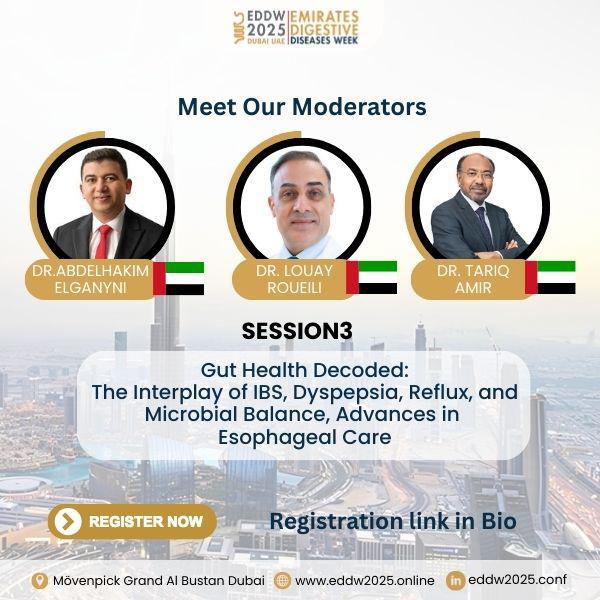 EDDW 2025 DUBAI UAE | EMIRATES DIGESTIVE DISEASES WEEK

Meet Our Moderators

DR.ABDELHAKIM ELGANYNI

DR. LOUAY ROUEILI

DR. TARIQ AMIR

SESSION3

Gut Health Decoded: The Interplay of IBS, Dyspepsia, Reflux, and Microbial Balance, Advances in Esophageal Care

REGISTER NOW

Registration link in Bio

Mövenpick Grand Al Bustan Dubai www.eddw2025.online eddw2025.conf